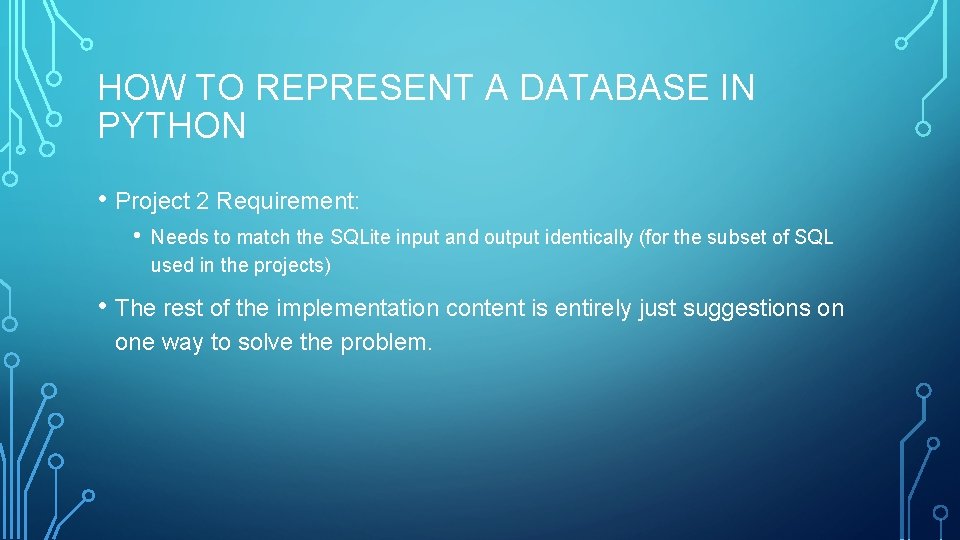 HOW TO REPRESENT A DATABASE IN PYTHON

• Project 2 Requirement:

• Needs to match the SQLite input and output identically (for the subset of SQL used in the projects)

• The rest of the implementation content is entirely just suggestions on one way to solve the problem.